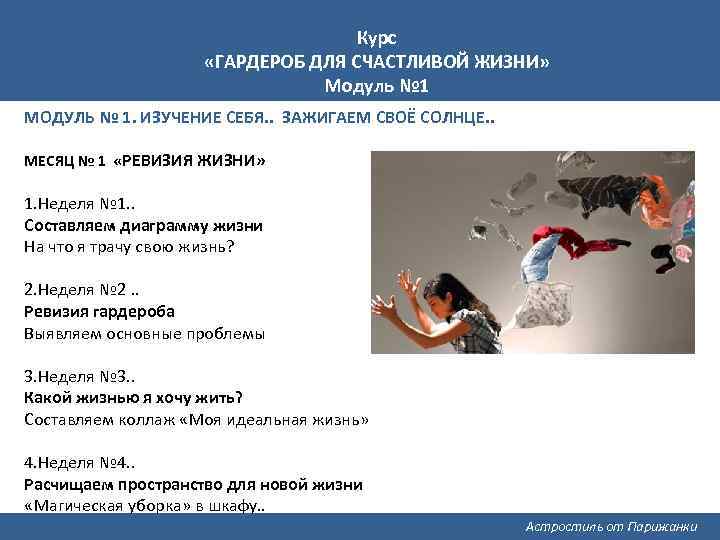 Курс
«ГАРДЕРОБ ДЛЯ СЧАСТЛИВОЙ ЖИЗНИ»
Модуль №1

МОДУЛЬ № 1. ИЗУЧЕНИЕ СЕБЯ.. ЗАЖИГАЕМ СВОЁ СОЛНЦЕ..

МЕСЯЦ № 1 «РЕВИЗИЯ ЖИЗНИ»

1.Неделя №1..
Составляем диаграмму жизни
На что я трачу свою жизнь?

2.Неделя №2 ..
Ревизия гардероба
Выявляем основные проблемы

3.Неделя №3..
Какой жизнью я хочу жить?
Составляем коллаж «Моя идеальная жизнь»

4.Неделя №4..
Расчищаем пространство для новой жизни
«Магическая уборка» в шкафу..

Астростиль от Парижанки